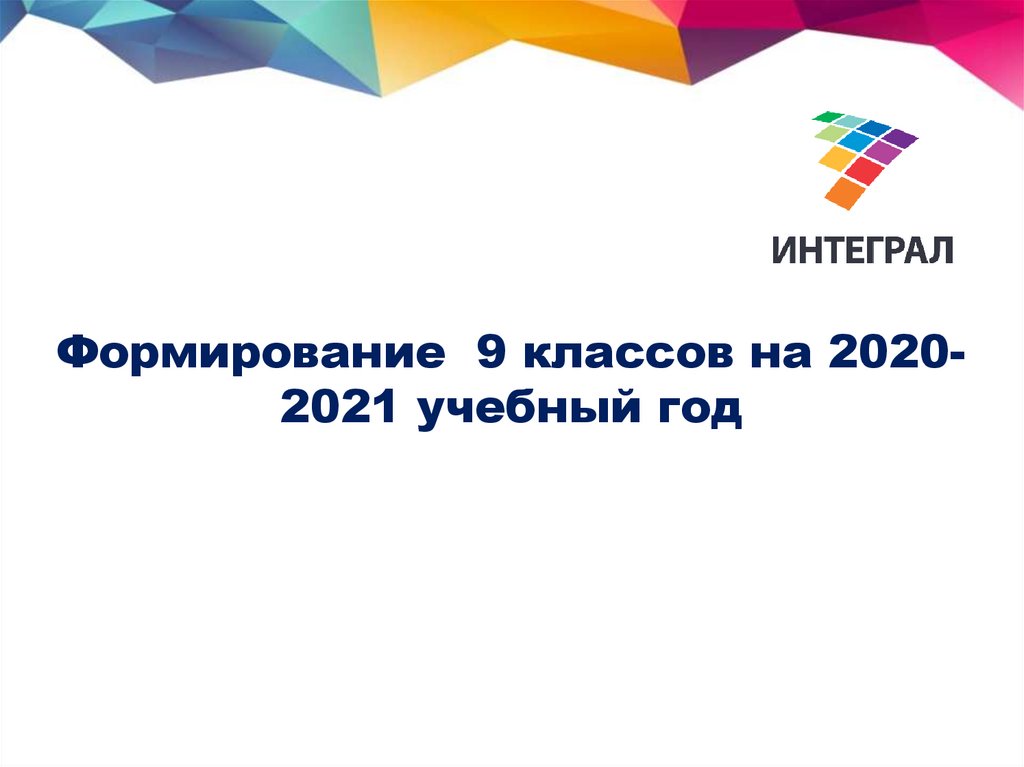 ИНТЕГРАЛ

Формирование 9 классов на 2020-2021 учебный год